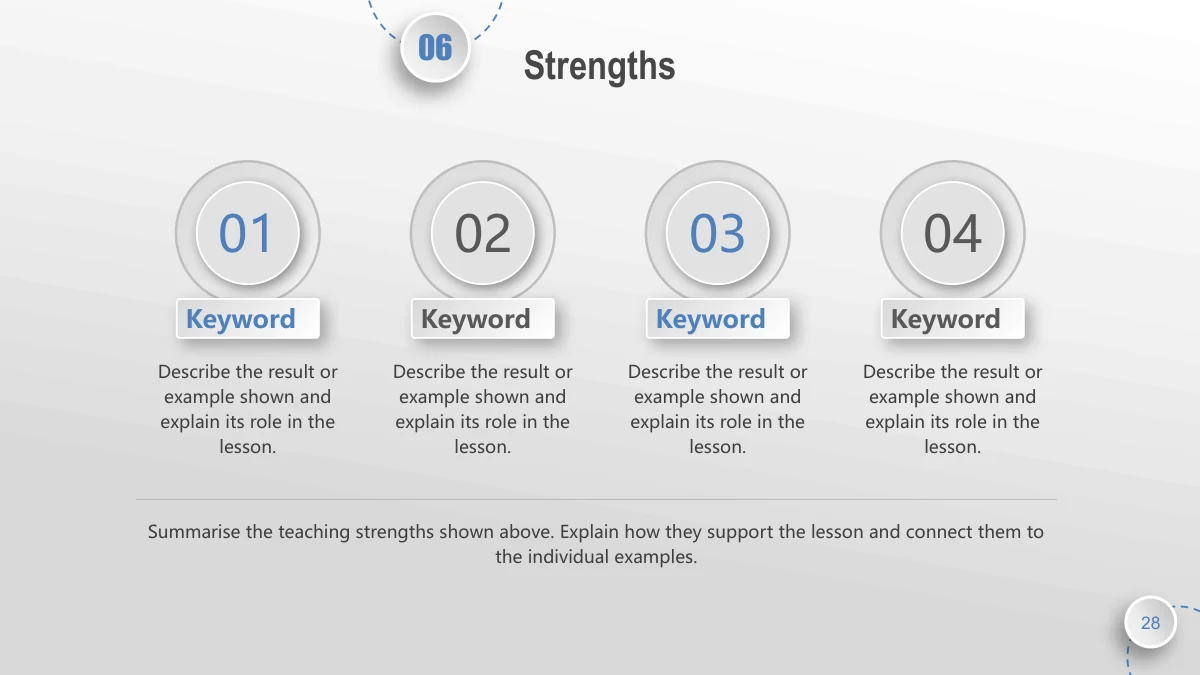 06

Strengths

01

Keyword

Describe the result or example shown and explain its role in the lesson.

02

Keyword

Describe the result or example shown and explain its role in the lesson.

03

Keyword

Describe the result or example shown and explain its role in the lesson.

04

Keyword

Describe the result or example shown and explain its role in the lesson.

Summarise the teaching strengths shown above. Explain how they support the lesson and connect them to the individual examples.

28